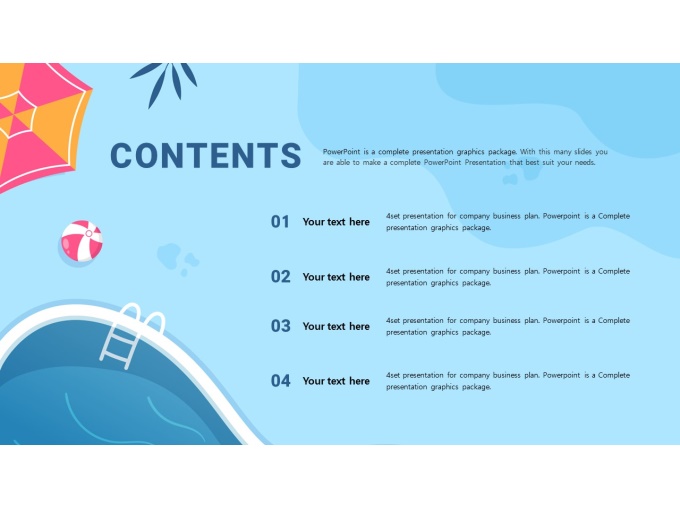 CONTENTS

PowerPoint is a complete presentation graphics package. With this many slides you are able to make a complete PowerPoint Presentation that best suit your needs.

01 Your text here

4set presentation for company business plan. Powerpoint is a Complete presentation graphics package.

02 Your text here

4set presentation for company business plan. Powerpoint is a Complete presentation graphics package.

03 Your text here

4set presentation for company business plan. Powerpoint is a Complete presentation graphics package.

04 Your text here

4set presentation for company business plan. Powerpoint is a Complete presentation graphics package.